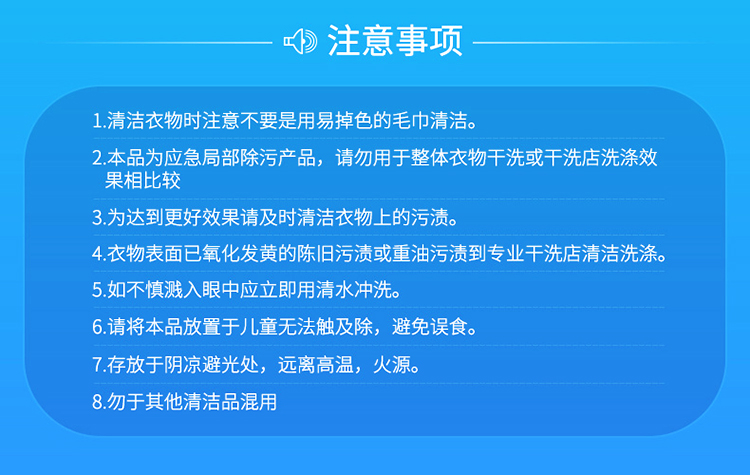 注意事项

1.清洁衣物时注意不要是用易掉色的毛巾清洁。

2.本品为应急局部除污产品，请勿用于整体衣物干洗或干洗店洗涤效果相比较

3.为达到更好效果请及时清洁衣物上的污渍。

4.衣物表面已氧化发黄的陈旧污渍或重油污渍到专业干洗店清洁洗涤。

5.如不慎溅入眼中应立即用清水冲洗。

6.请将本品放置于儿童无法触及除，避免误食。

7.存放于阴凉避光处，远离高温，火源。

8.勿于其他清洁品混用